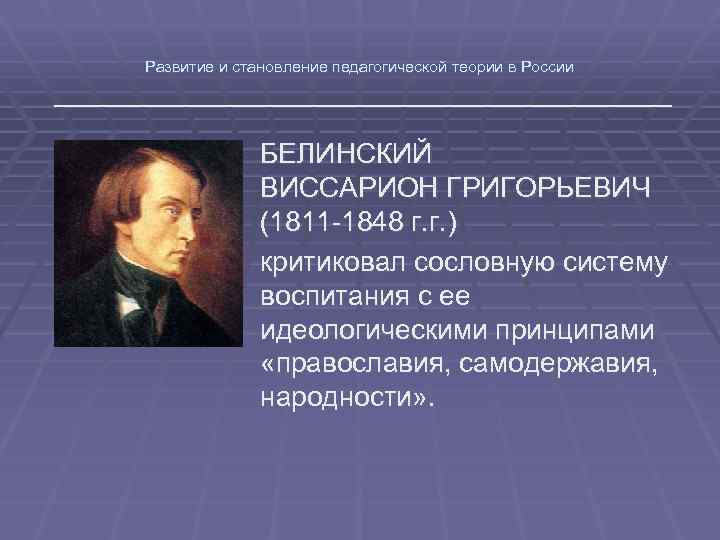 Развитие и становление педагогической теории в России

БЕЛИНСКИЙ ВИССАРИОН ГРИГОРЬЕВИЧ (1811-1848 г.г.)

критиковал сословную систему воспитания с ее идеологическими принципами «православия, самодержавия, народности».